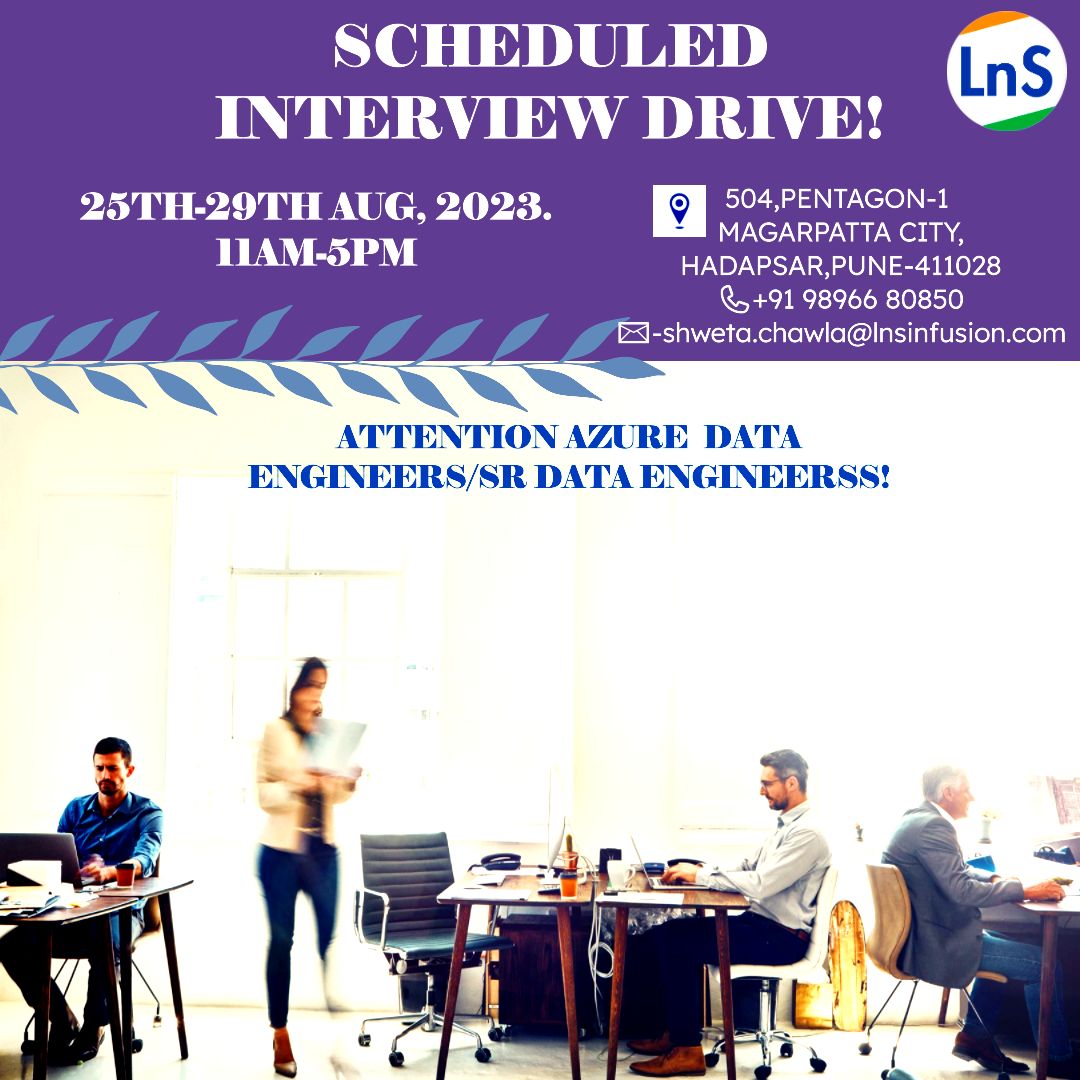 SCHEDULED INTERVIEW DRIVE!

LnS

25TH-29TH AUG, 2023.
11AM-5PM

504,PENTAGON-1
MAGARPATTA CITY,
HADAPSAR,PUNE-411028
+91 98966 80850
-shweta.chawla@lnsinfusion.com

ATTENTION AZURE DATA ENGINEERS/SR DATA ENGINEERSS!